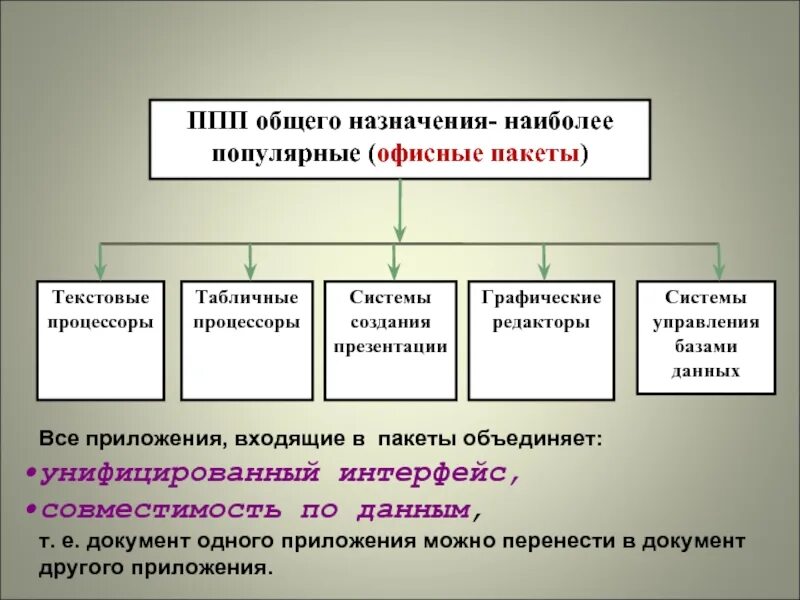 ППП общего назначения- наиболее популярные (офисные пакеты)

Текстовые процессоры

Табличные процессоры

Системы создания презентации

Графические редакторы

Системы управления базами данных

Все приложения, входящие в пакеты объединяет:

•унифицированный интерфейс,

•совместимость по данным,

т. е. документ одного приложения можно перенести в документ другого приложения.